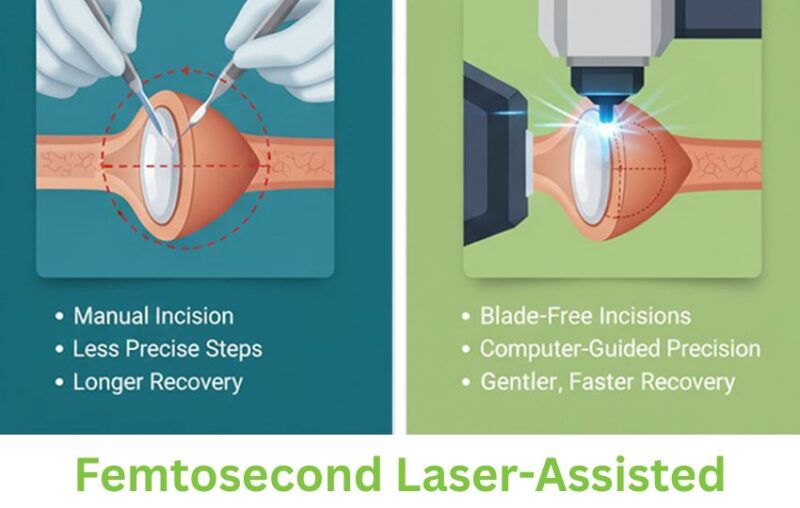 • Manual Incision
• Less Precise Steps
• Longer Recovery

• Blade-Free Incisions
• Computer-Guided Precision
• Gentler, Faster Recovery

Femtosecond Laser-Assisted